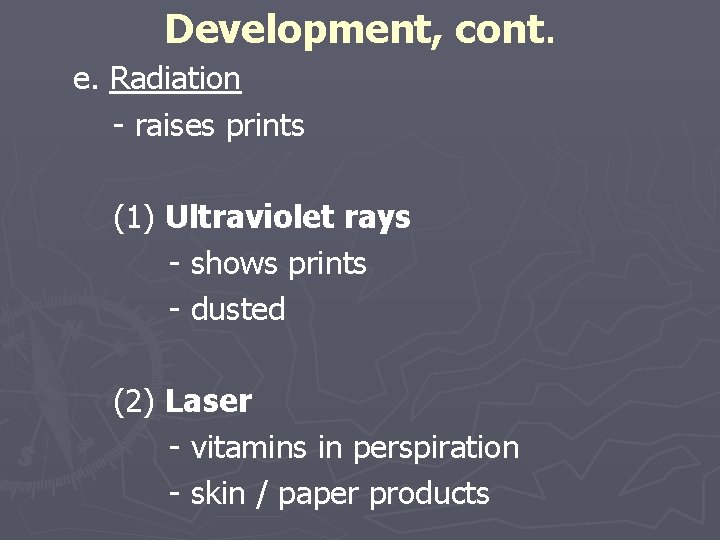 Development, cont.

e. Radiation

- raises prints

(1) Ultraviolet rays

- shows prints

- dusted

(2) Laser

- vitamins in perspiration

- skin / paper products